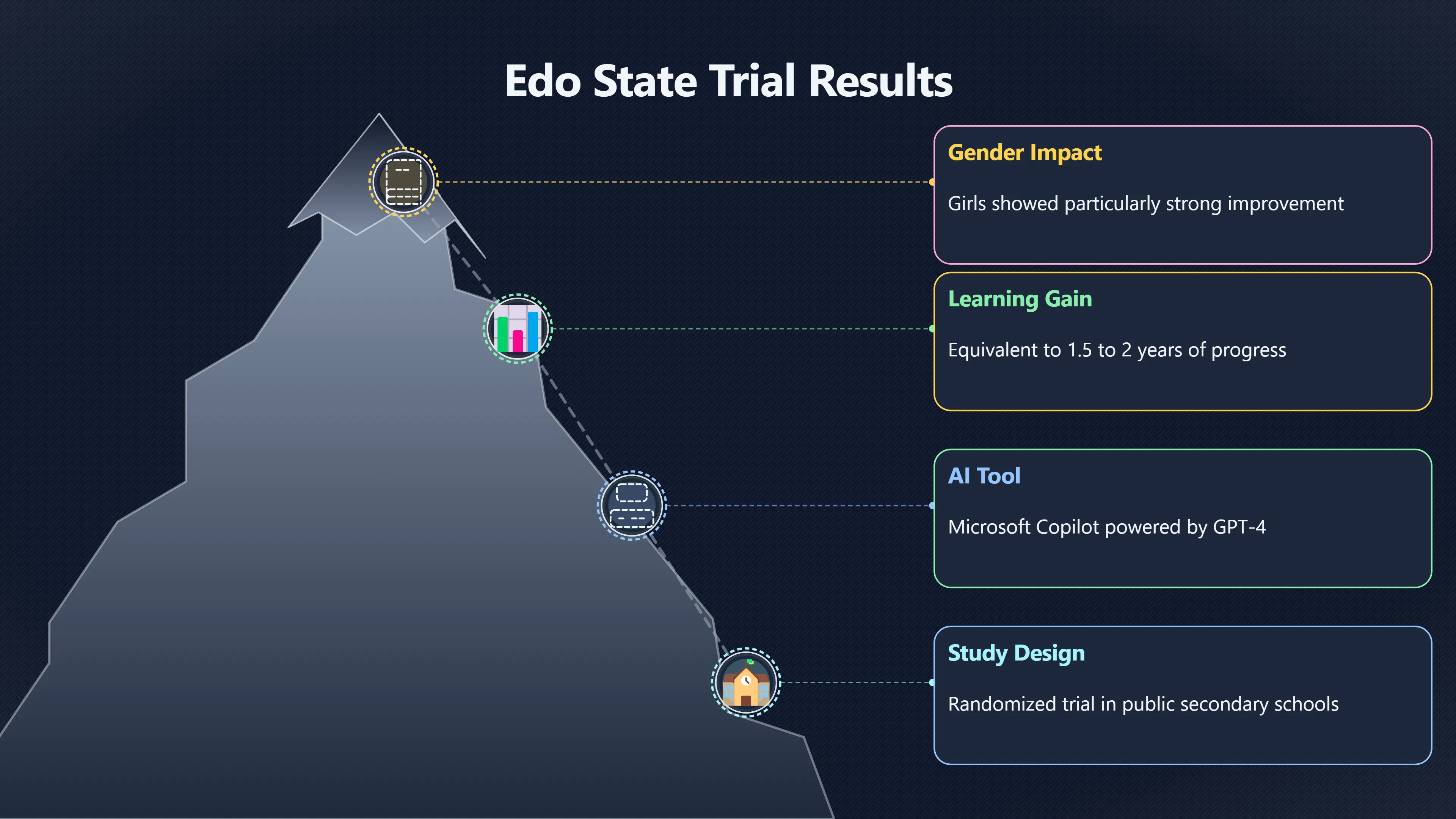 Edo State Trial Results

Gender Impact

Girls showed particularly strong improvement

Learning Gain

Equivalent to 1.5 to 2 years of progress

AI Tool

Microsoft Copilot powered by GPT-4

Study Design

Randomized trial in public secondary schools